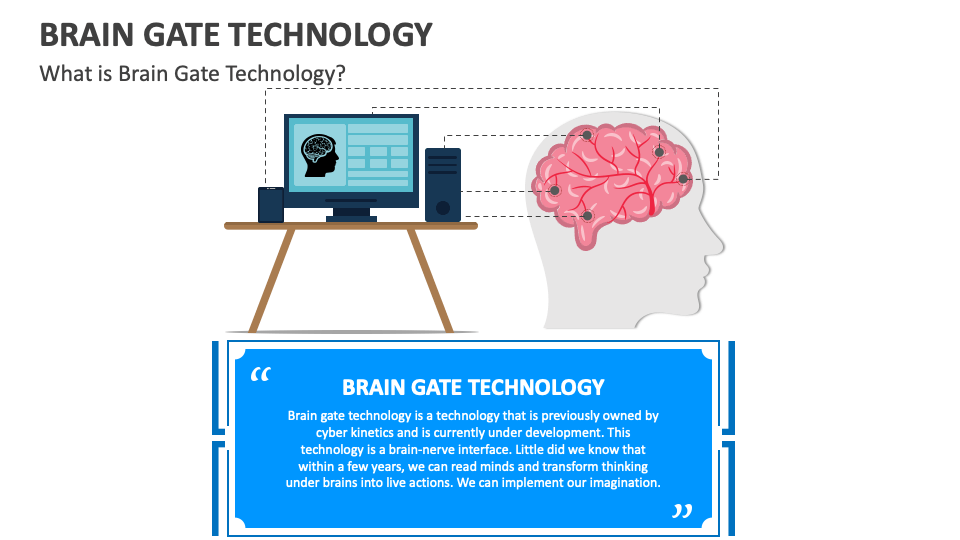 BRAIN GATE TECHNOLOGY

What is Brain Gate Technology?

“

BRAIN GATE TECHNOLOGY

Brain gate technology is a technology that is previously owned by cyber kinetics and is currently under development. This technology is a brain-nerve interface. Little did we know that within a few years, we can read minds and transform thinking under brains into live actions. We can implement our imagination.

”